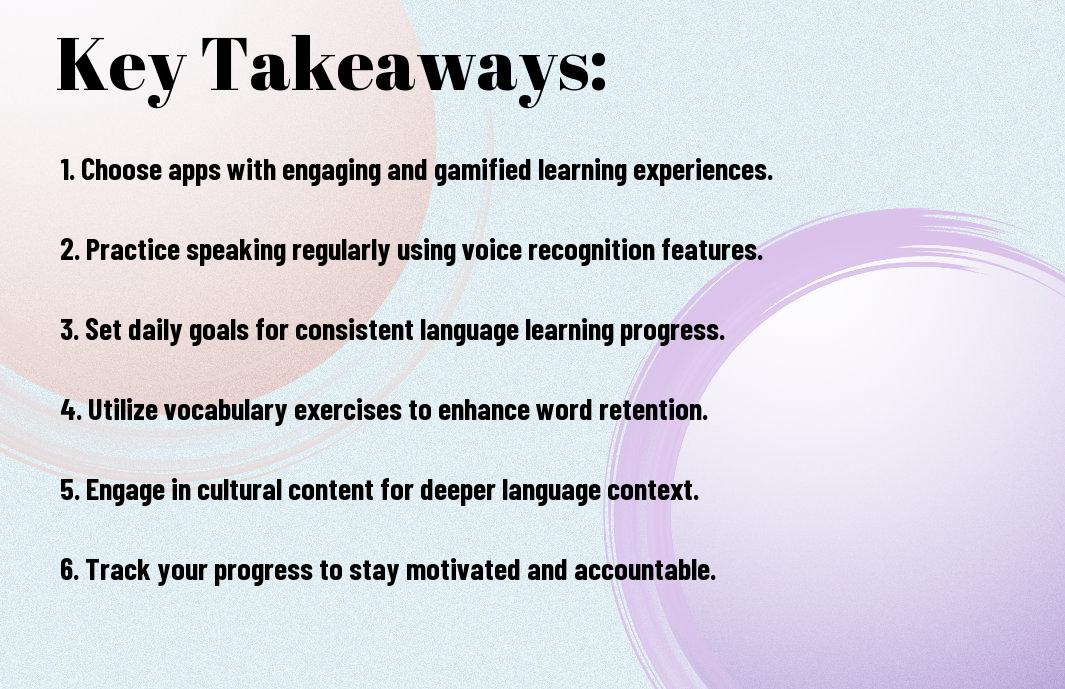 Key Takeaways:

1. Choose apps with engaging and gamified learning experiences.

2. Practice speaking regularly using voice recognition features.

3. Set daily goals for consistent language learning progress.

4. Utilize vocabulary exercises to enhance word retention.

5. Engage in cultural content for deeper language context.

6. Track your progress to stay motivated and accountable.